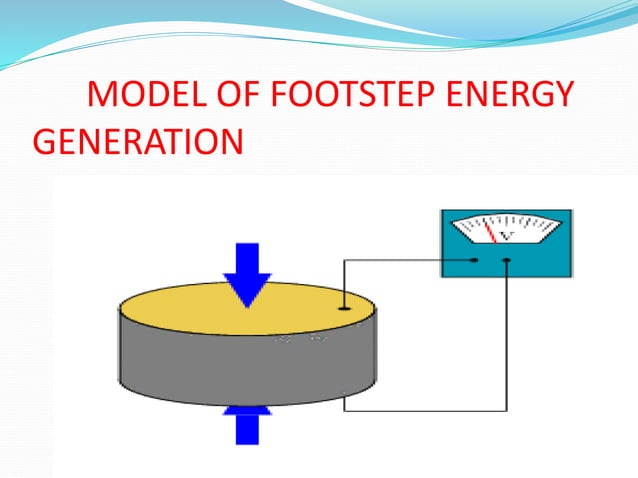 MODEL OF FOOTSTEP ENERGY GENERATION

V